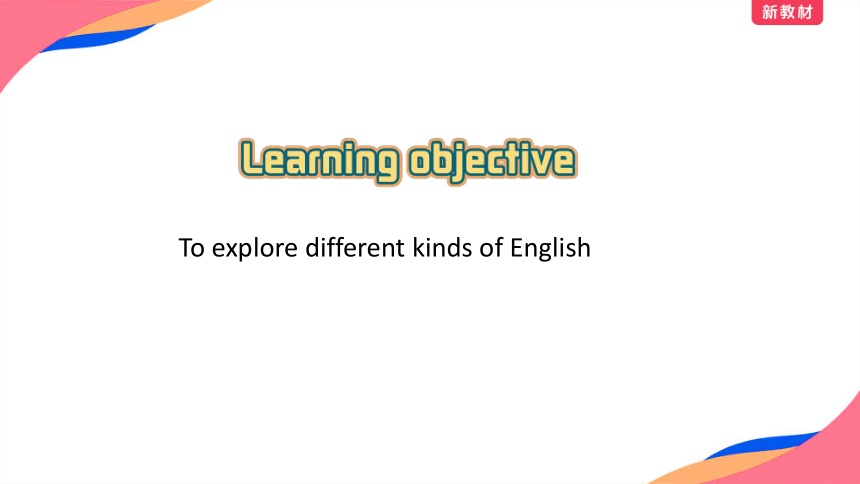 新教材

Learning objective

To explore different kinds of English